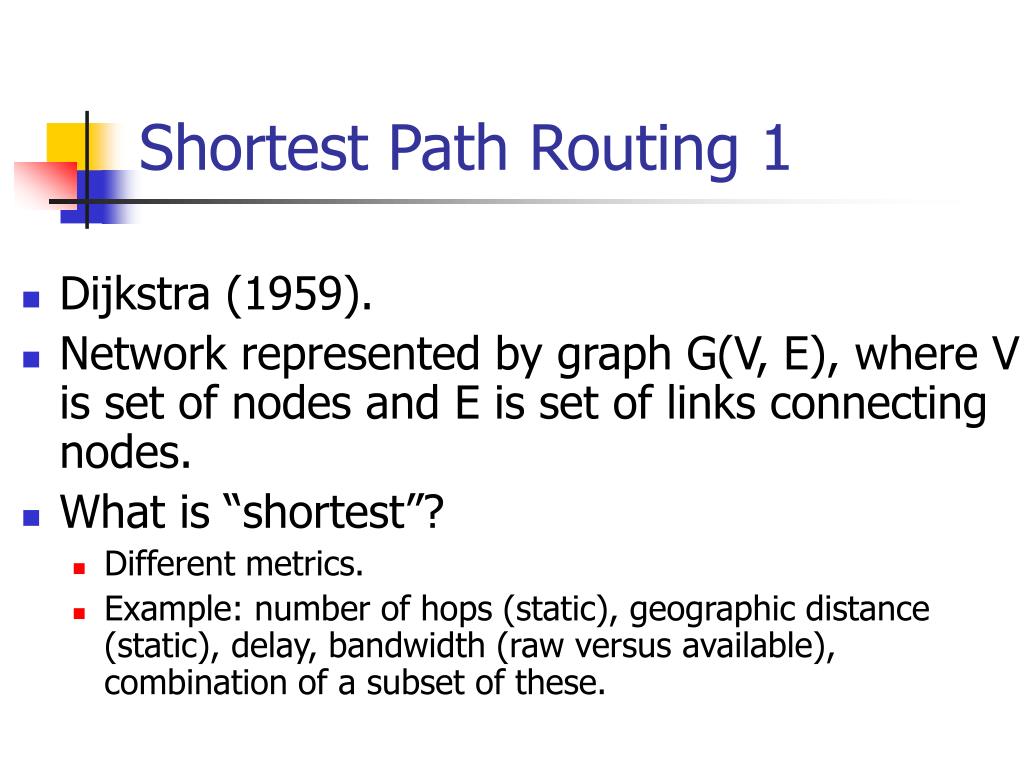 Shortest Path Routing 1

- Dijkstra (1959).
- Network represented by graph G(V, E), where V is set of nodes and E is set of links connecting nodes.
- What is “shortest”?
  - Different metrics.
  - Example: number of hops (static), geographic distance (static), delay, bandwidth (raw versus available), combination of a subset of these.